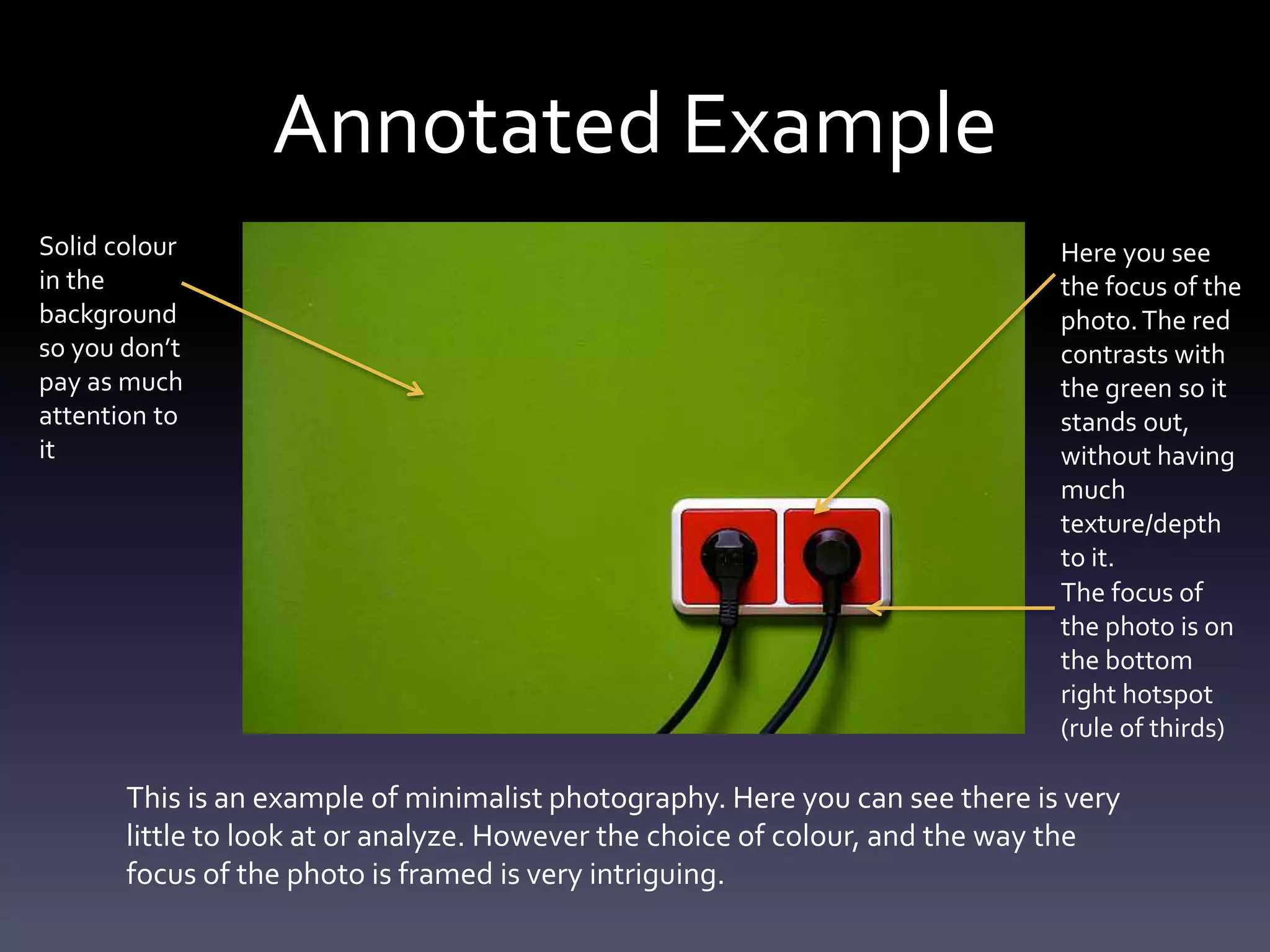 Annotated Example

Solid colour in the background so you don't pay as much attention to it

Here you see the focus of the photo. The red contrasts with the green so it stands out, without having much texture/depth to it.

The focus of the photo is on the bottom right hotspot (rule of thirds)

This is an example of minimalist photography. Here you can see there is very little to look at or analyze. However the choice of colour, and the way the focus of the photo is framed is very intriguing.